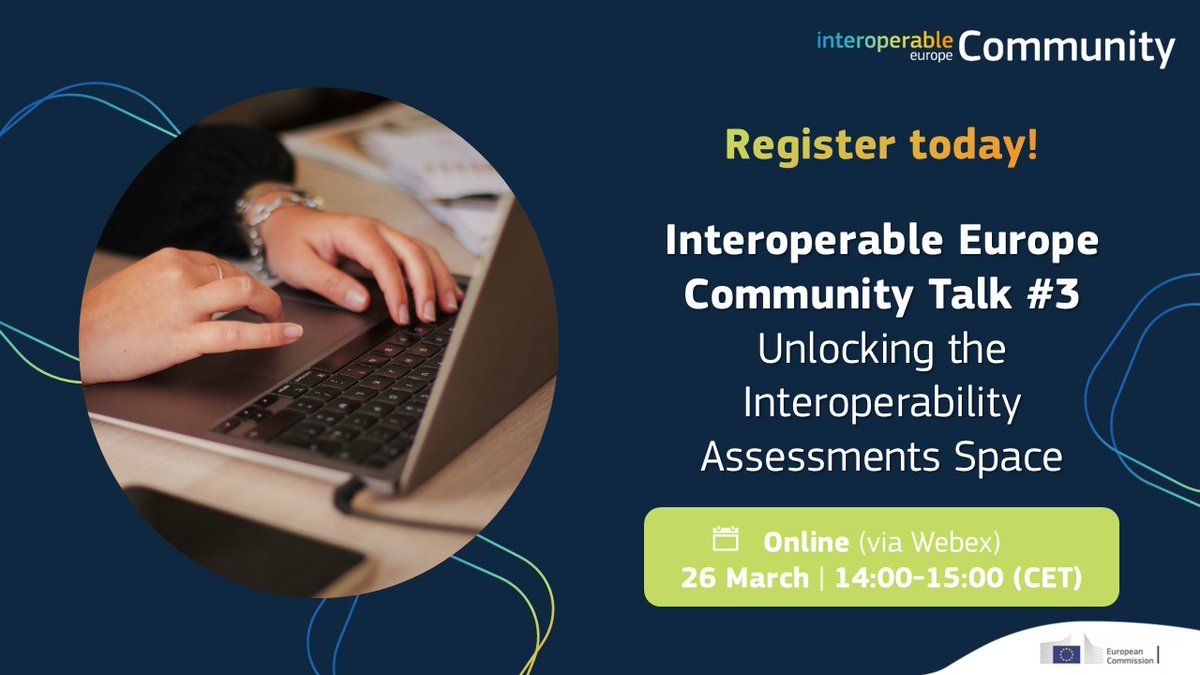 interoperable europe Community

Register today!

Interoperable Europe Community Talk #3
Unlocking the Interoperability Assessments Space

Online (via Webex)
26 March | 14:00-15:00 (CET)

European Commission